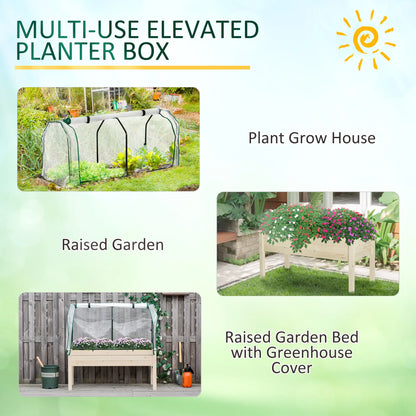 MULTI-USE ELEVATED PLANTER BOX

Plant Grow House

Raised Garden

Raised Garden Bed with Greenhouse Cover